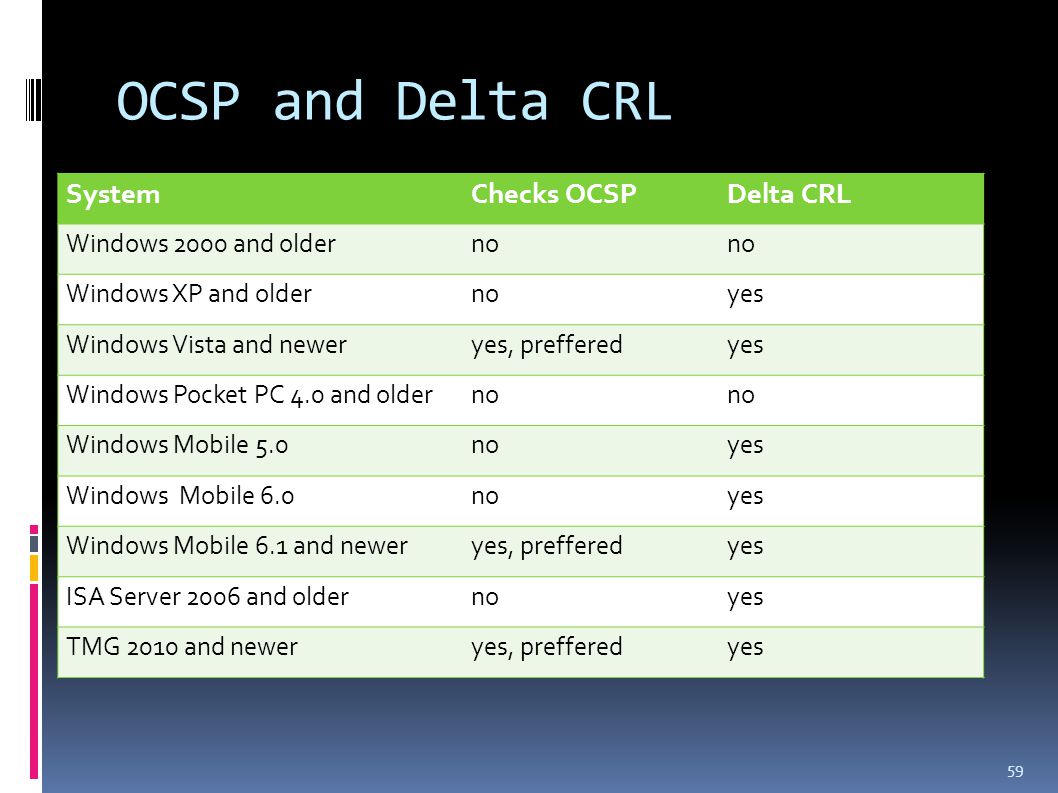 OCSP and Delta CRL

| System | Checks OCSP | Delta CRL |
|---|---|---|
| Windows 2000 and older | no | no |
| Windows XP and older | no | yes |
| Windows Vista and newer | yes, preffered | yes |
| Windows Pocket PC 4.0 and older | no | no |
| Windows Mobile 5.0 | no | yes |
| Windows  Mobile 6.0 | no | yes |
| Windows Mobile 6.1 and newer | yes, preffered | yes |
| ISA Server 2006 and older | no | yes |
| TMG 2010 and newer | yes, preffered | yes |

59